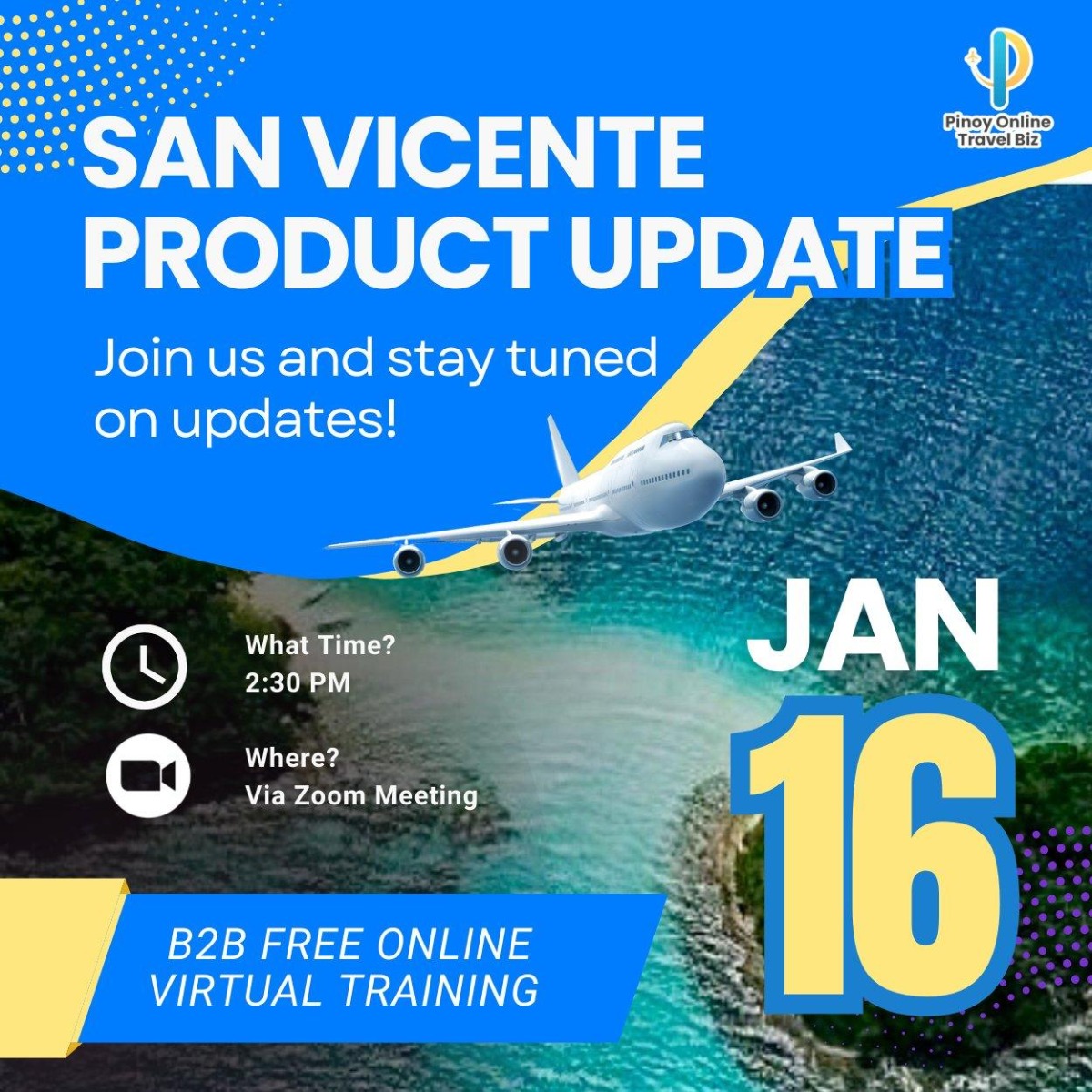 Pinoy Online Travel Biz

SAN VICENTE PRODUCT UPDATE

Join us and stay tuned on updates!

What Time?
2:30 PM

Where?
Via Zoom Meeting

JAN
16

B2B FREE ONLINE VIRTUAL TRAINING